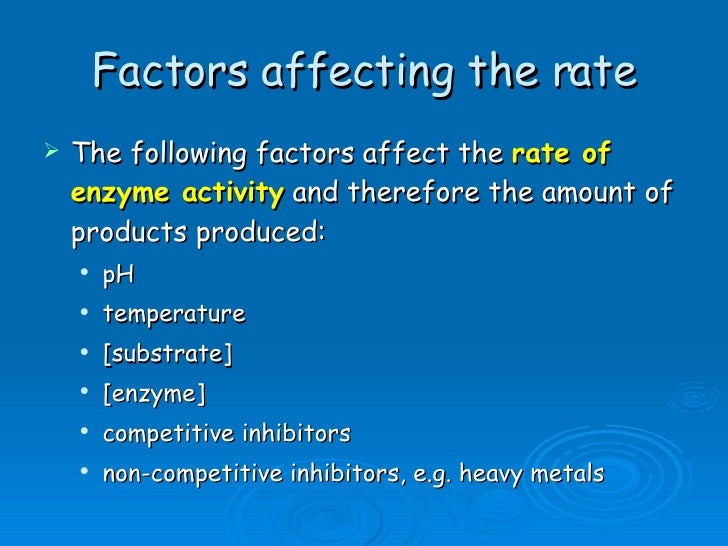 Factors affecting the rate

➢ The following factors affect the rate of enzyme activity and therefore the amount of products produced:

• pH
• temperature
• [substrate]
• [enzyme]
• competitive inhibitors
• non-competitive inhibitors, e.g. heavy metals